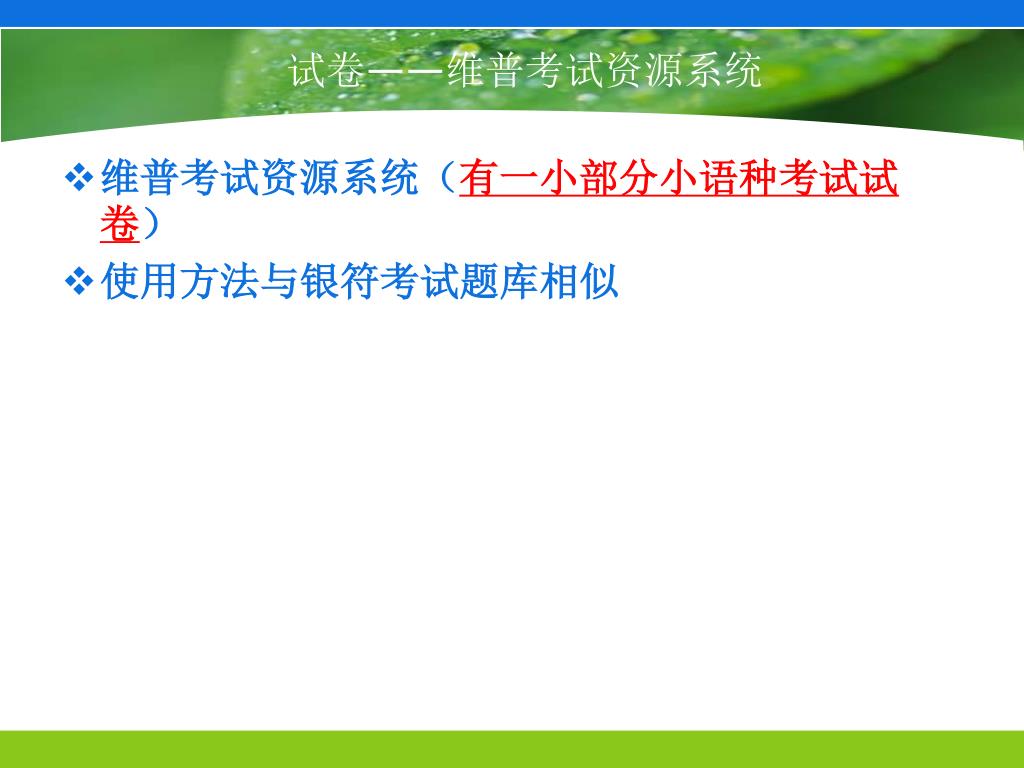 试卷——维普考试资源系统

❖维普考试资源系统（有一小部分小语种考试试卷）

❖使用方法与银符考试题库相似